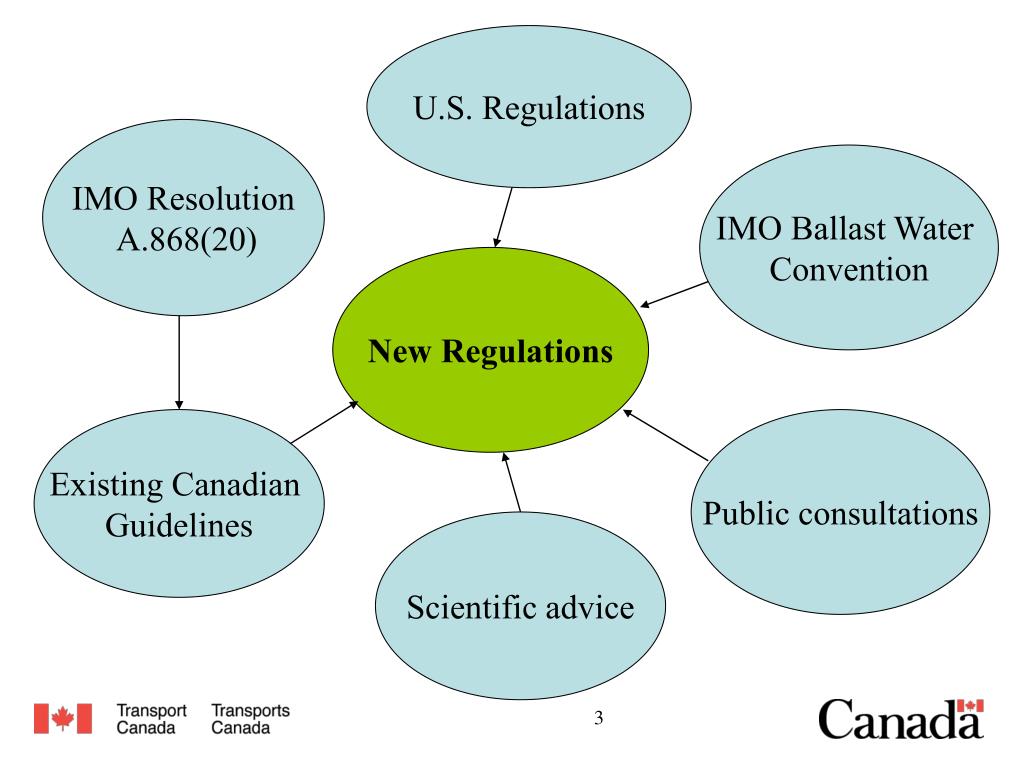 U.S. Regulations

IMO Resolution A.868(20)

IMO Ballast Water Convention

New Regulations

Existing Canadian Guidelines

Public consultations

Scientific advice

Transport Canada Transports Canada

3

Canada